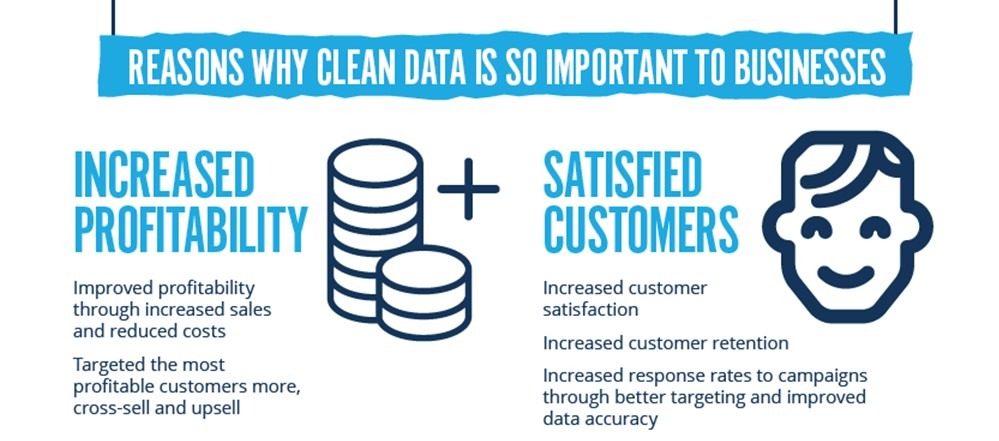 REASONS WHY CLEAN DATA IS SO IMPORTANT TO BUSINESSES

INCREASED PROFITABILITY

Improved profitability through increased sales and reduced costs

Targeted the most profitable customers more, cross-sell and upsell

SATISFIED CUSTOMERS

Increased customer satisfaction

Increased customer retention

Increased response rates to campaigns through better targeting and improved data accuracy